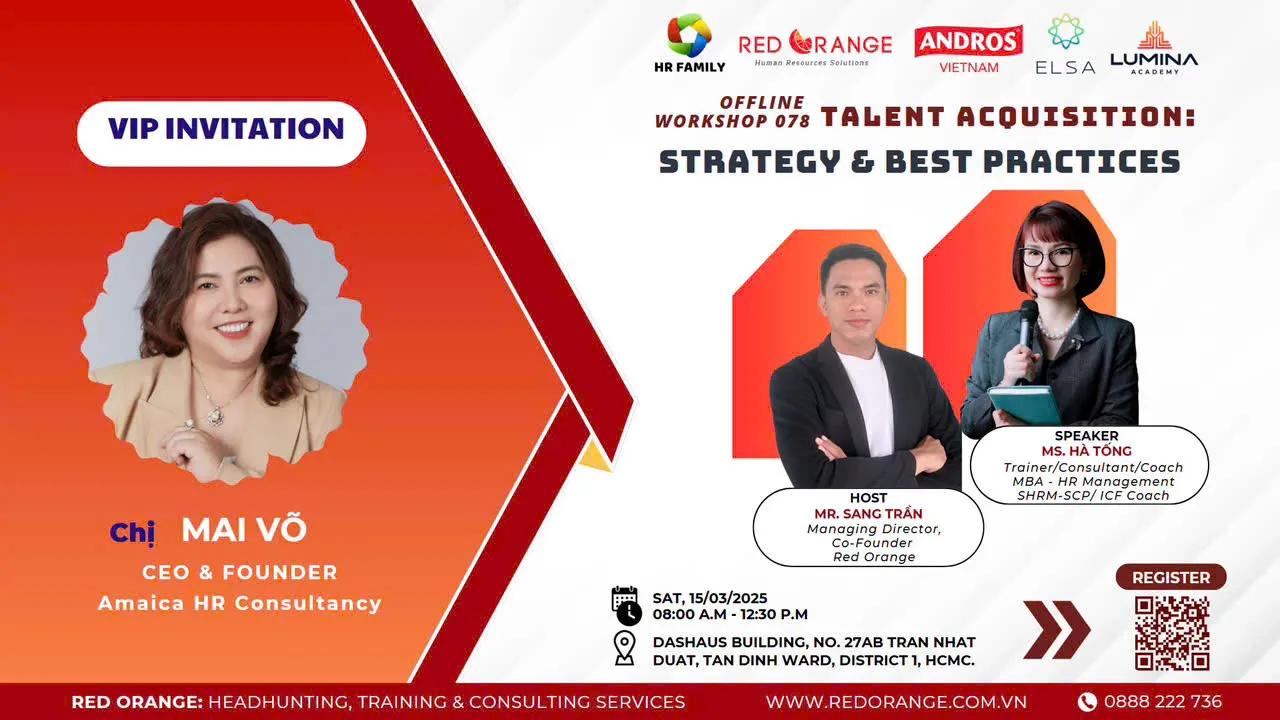 VIP INVITATION

Chị MAI VÕ
CEO & FOUNDER
Amaica HR Consultancy

HR FAMILY
RED ORANGE
Human Resources Solutions
ANDROS
VIETNAM
ELSA
LUMINA
ACADEMY

OFFLINE WORKSHOP 078 TALENT ACQUISITION:
STRATEGY & BEST PRACTICES

HOST
MR. SANG TRẦN
Managing Director, Co-Founder Red Orange

SPEAKER
MS. HÀ TỐNG
Trainer/Consultant/Coach
MBA - HR Management
SHRM-SCP/ ICF Coach

SAT, 15/03/2025
08:00 A.M - 12:30 P.M
DASHAUS BUILDING, NO. 27AB TRAN NHAT DUAT, TAN DINH WARD, DISTRICT 1, HCMC.

REGISTER

RED ORANGE: HEADHUNTING, TRAINING & CONSULTING SERVICES
WWW.REDORANGE.COM.VN
0888 222 736